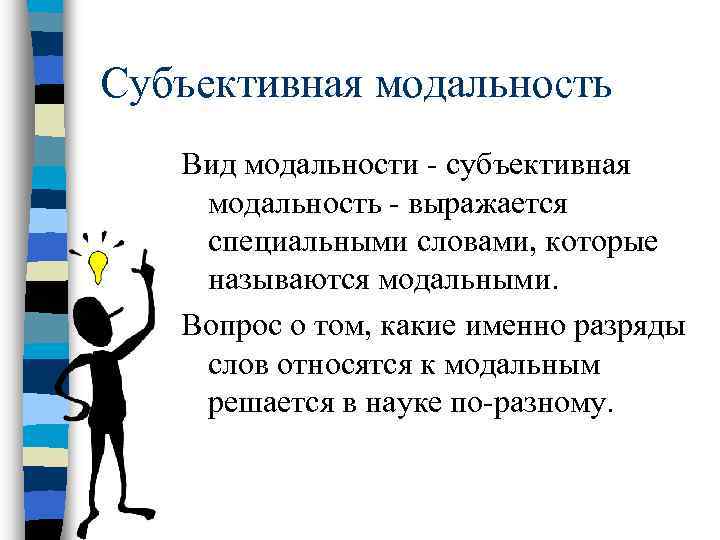 Субъективная модальность

Вид модальности - субъективная модальность - выражается специальными словами, которые называются модальными.

Вопрос о том, какие именно разряды слов относятся к модальным решается в науке по-разному.